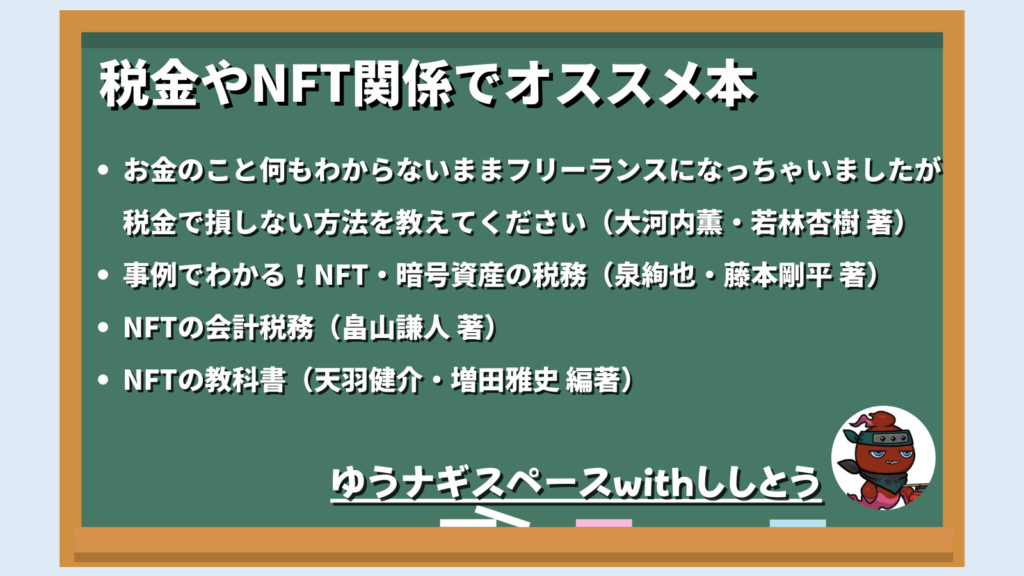 税金やNFT関係でオススメ本

- お金のこと何もわからないままフリーランスになっちゃいましたが税金で損しない方法を教えてください（大河内薫・若林杏樹 著）
- 事例でわかる！NFT・暗号資産の税務（泉絢也・藤本剛平 著）
- NFTの会計税務（畠山謙人 著）
- NFTの教科書（天羽健介・増田雅史 編著）

ゆうナギスペースwithししとう